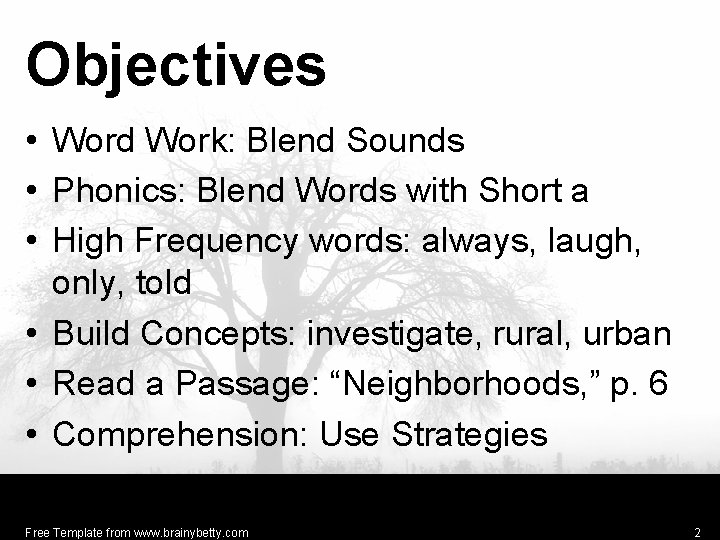 Objectives

• Word Work: Blend Sounds
• Phonics: Blend Words with Short a
• High Frequency words: always, laugh, only, told
• Build Concepts: investigate, rural, urban
• Read a Passage: “Neighborhoods,” p. 6
• Comprehension: Use Strategies

Free Template from www.brainybetty.com

2